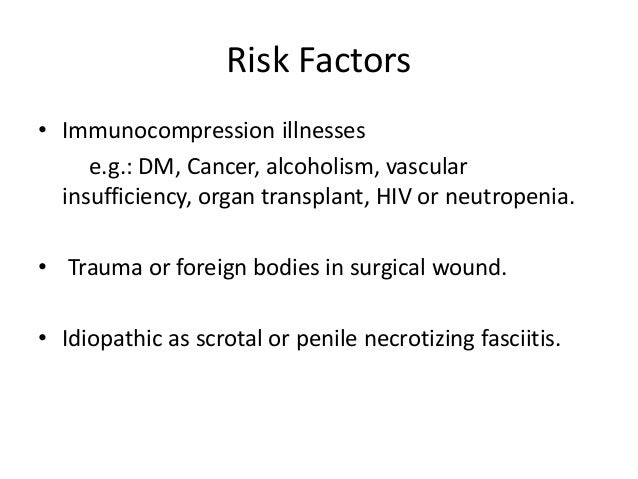 Risk Factors

• Immunocompression illnesses
e.g.: DM, Cancer, alcoholism, vascular insufficiency, organ transplant, HIV or neutropenia.

• Trauma or foreign bodies in surgical wound.

• Idiopathic as scrotal or penile necrotizing fasciitis.